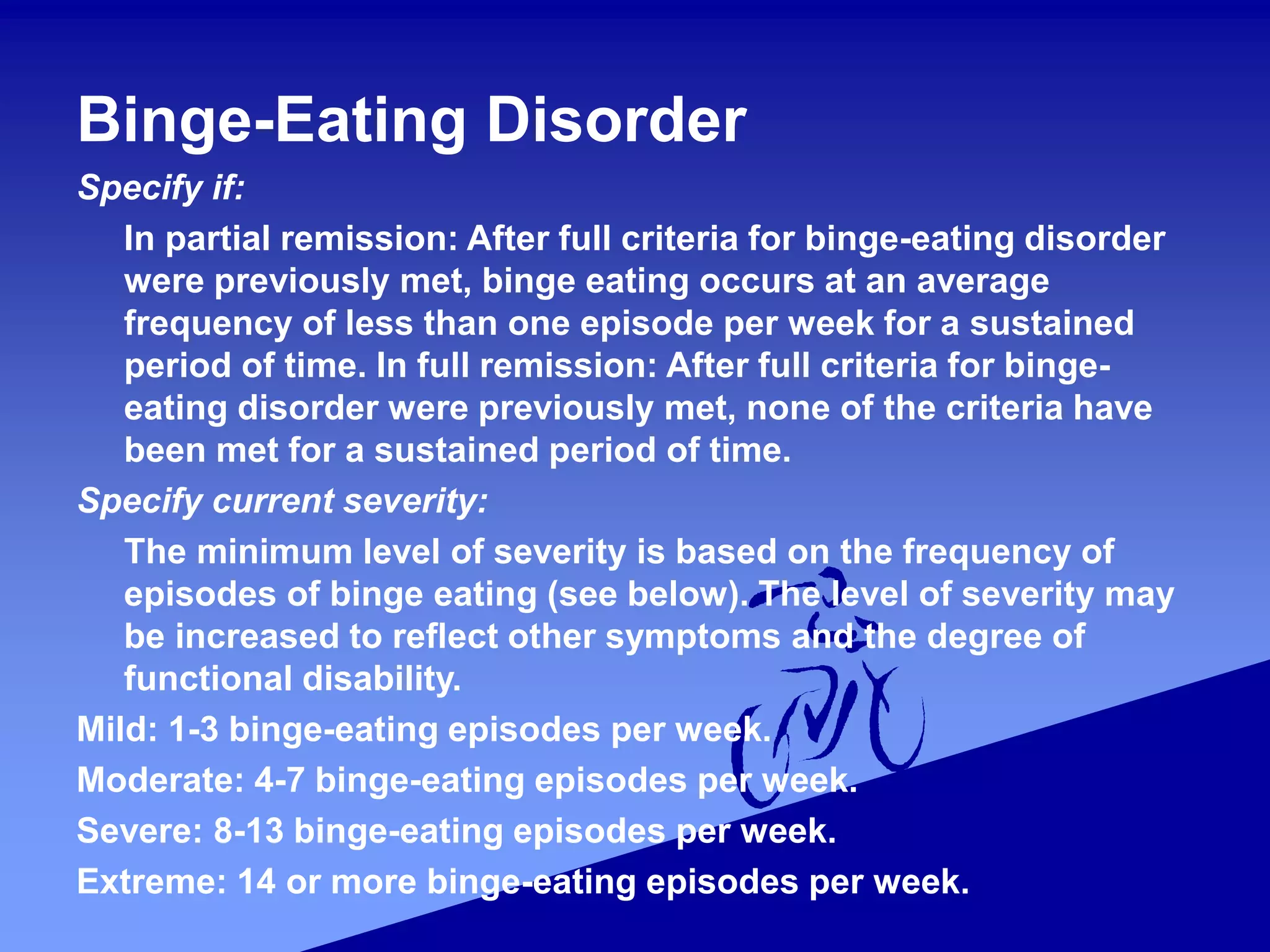 Binge-Eating Disorder

Specify if:

In partial remission: After full criteria for binge-eating disorder were previously met, binge eating occurs at an average frequency of less than one episode per week for a sustained period of time. In full remission: After full criteria for binge-eating disorder were previously met, none of the criteria have been met for a sustained period of time.

Specify current severity:

The minimum level of severity is based on the frequency of episodes of binge eating (see below). The level of severity may be increased to reflect other symptoms and the degree of functional disability.

Mild: 1-3 binge-eating episodes per week.

Moderate: 4-7 binge-eating episodes per week.

Severe: 8-13 binge-eating episodes per week.

Extreme: 14 or more binge-eating episodes per week.